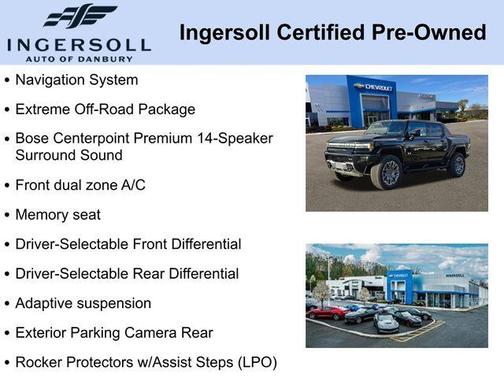 INGERSOLL
AUTO OF DANBURY

Ingersoll Certified Pre-Owned

• Navigation System
• Extreme Off-Road Package
• Bose Centerpoint Premium 14-Speaker Surround Sound
• Front dual zone A/C
• Memory seat
• Driver-Selectable Front Differential
• Driver-Selectable Rear Differential
• Adaptive suspension
• Exterior Parking Camera Rear
• Rocker Protectors w/Assist Steps (LPO)

CHEVROLET

INGERSOLL